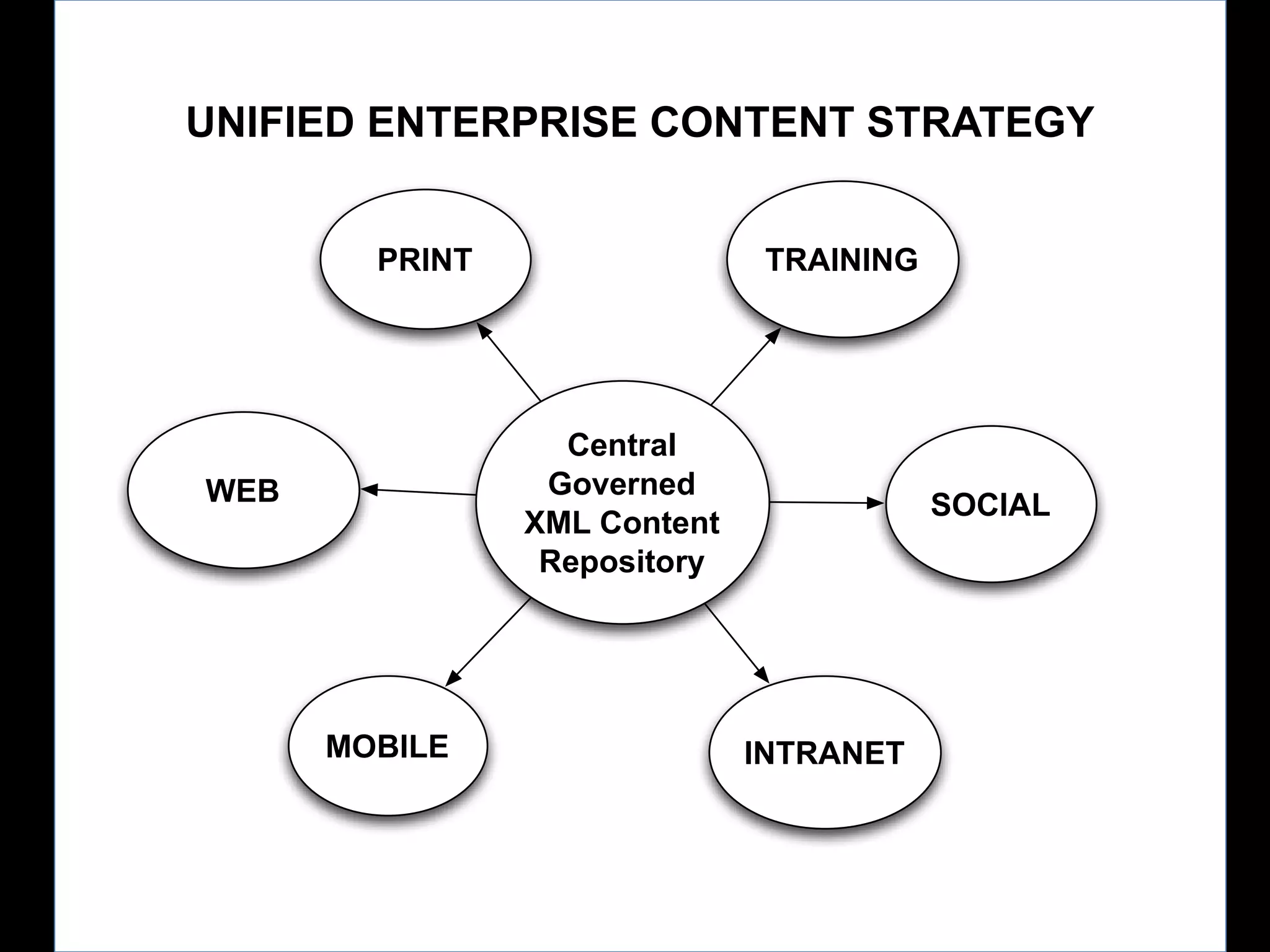 UNIFIED ENTERPRISE CONTENT STRATEGY

PRINT

TRAINING

WEB

Central Governed XML Content Repository

SOCIAL

MOBILE

INTRANET